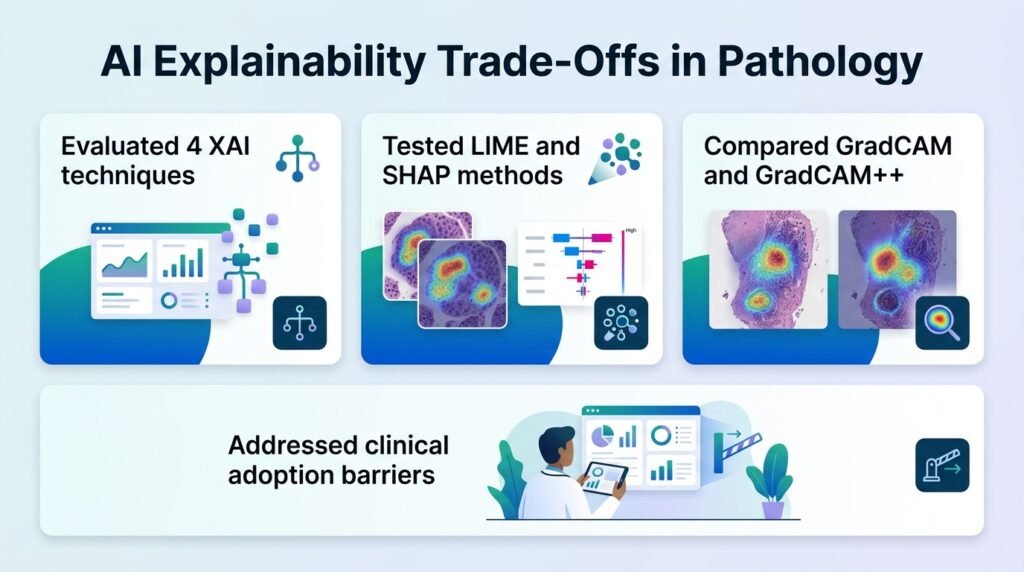 AI Explainability Trade-Offs in Pathology

Evaluated 4 XAI techniques

Tested LIME and SHAP methods

High

Compared GradCAM and GradCAM++

Addressed clinical adoption barriers